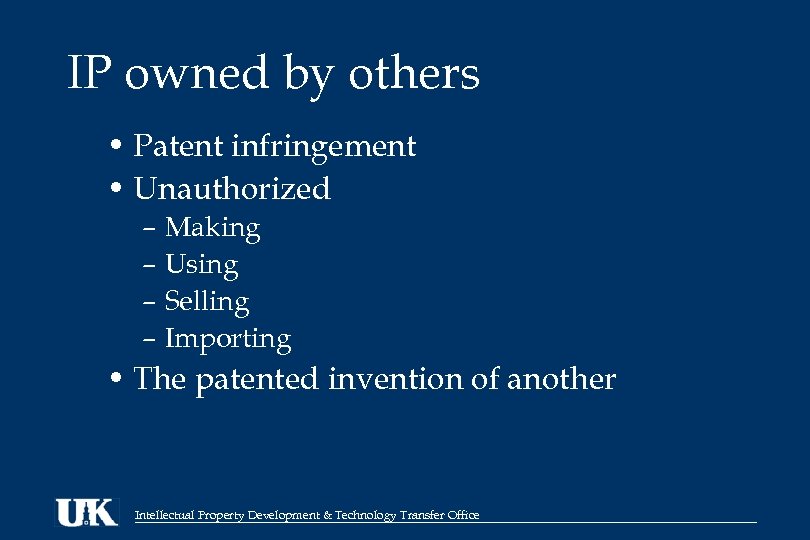 IP owned by others

• Patent infringement
• Unauthorized
– Making
– Using
– Selling
– Importing
• The patented invention of another

UK Intellectual Property Development & Technology Transfer Office